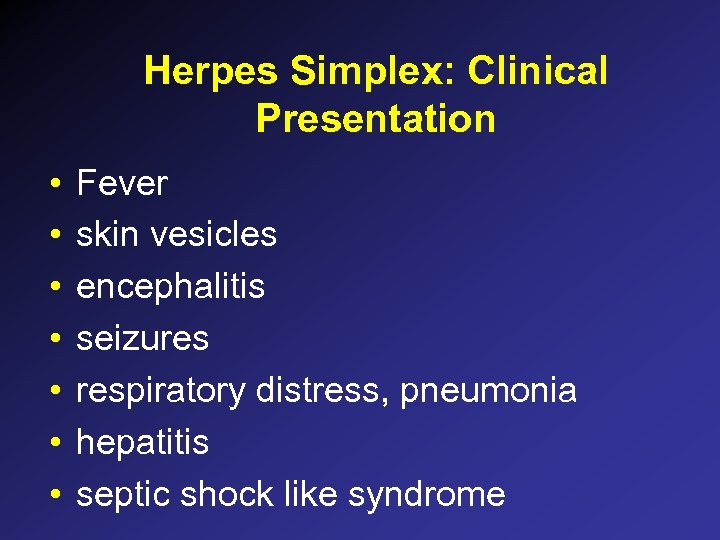 Herpes Simplex: Clinical Presentation

• Fever
• skin vesicles
• encephalitis
• seizures
• respiratory distress, pneumonia
• hepatitis
• septic shock like syndrome